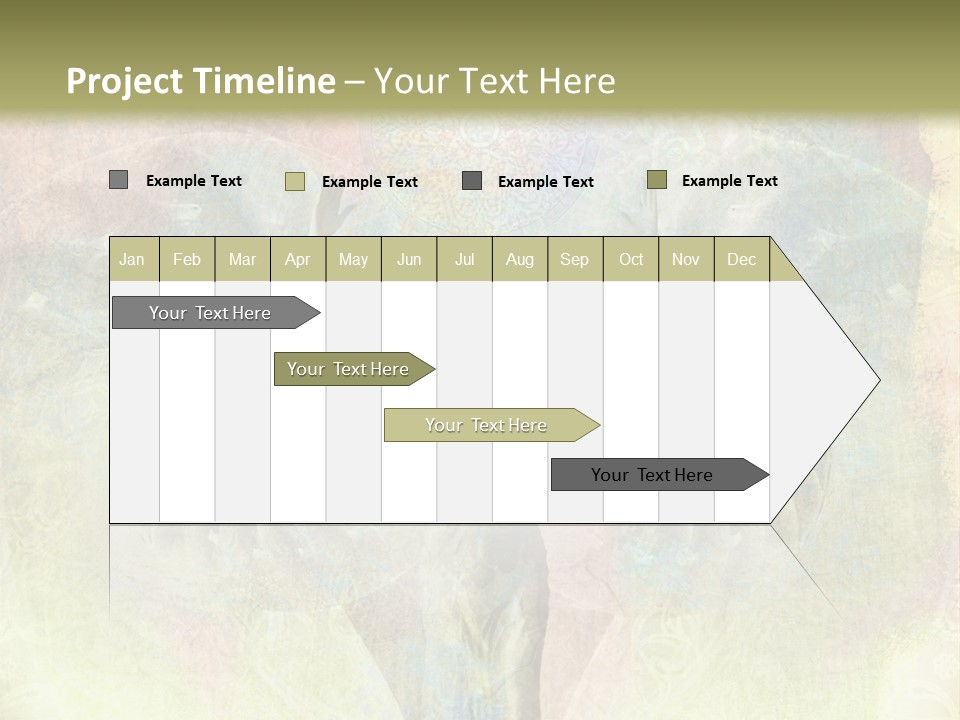 Project Timeline – Your Text Here

Example Text Example Text Example Text Example Text

| Jan | Feb | Mar | Apr | May | Jun | Jul | Aug | Sep | Oct | Nov | Dec |
|---|---|---|---|---|---|---|---|---|---|---|---|

Your Text Here

Your Text Here

Your Text Here

Your Text Here